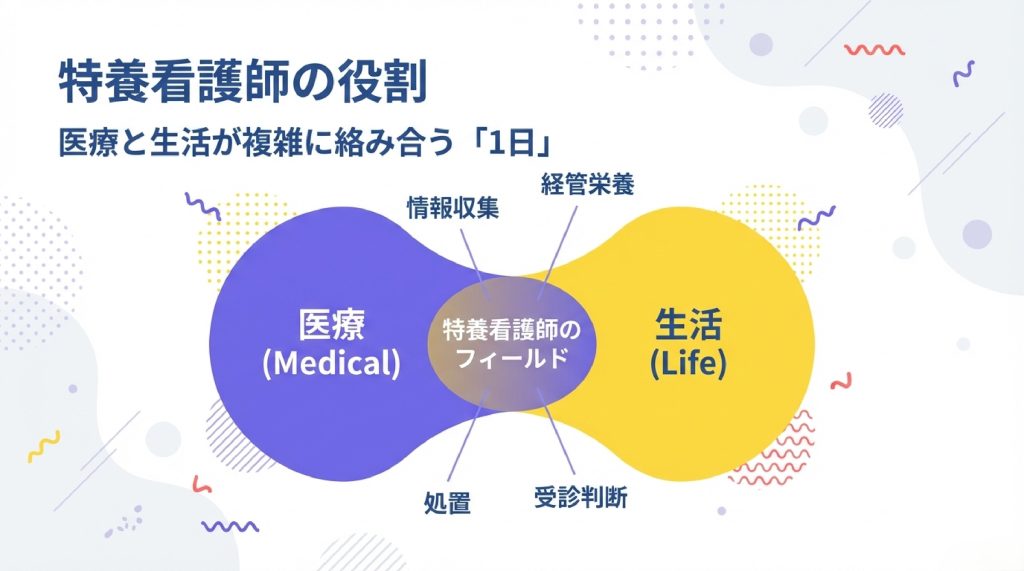 特養看護師の役割

医療と生活が複雑に絡み合う「1日」

情報収集

経管栄養

医療
(Medical)

特養看護師の
フィールド

生活
(Life)

処置

受診判断